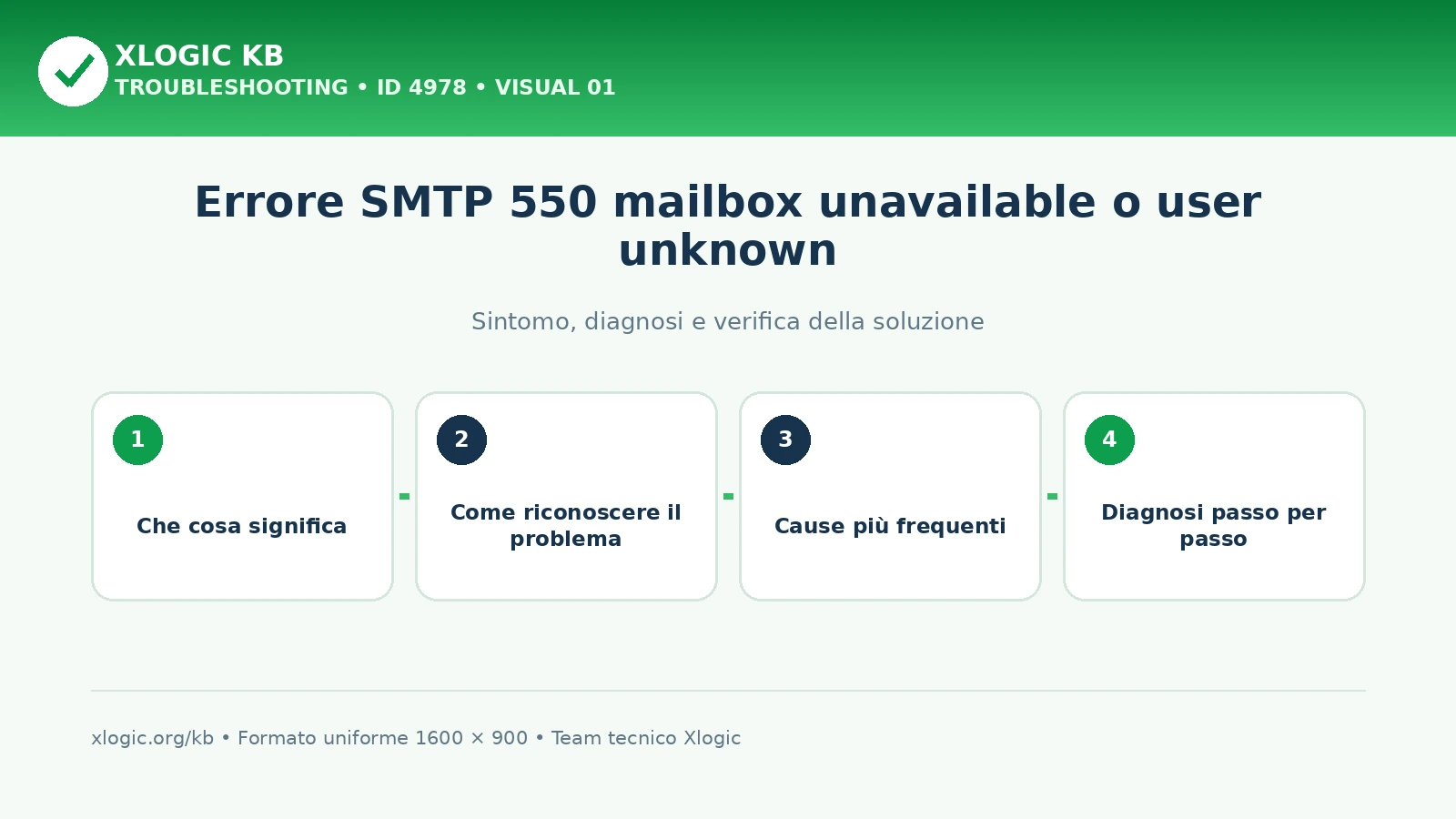 XLOGIC KB
TROUBLESHOOTING • ID 4978 • VISUAL 01

Errore SMTP 550 mailbox unavailable o user unknown

Sintomo, diagnosi e verifica della soluzione

1
Che cosa significa

2
Come riconoscere il problema

3
Cause più frequenti

4
Diagnosi passo per passo

xlogic.org/kb • Formato uniforme 1600 × 900 • Team tecnico Xlogic